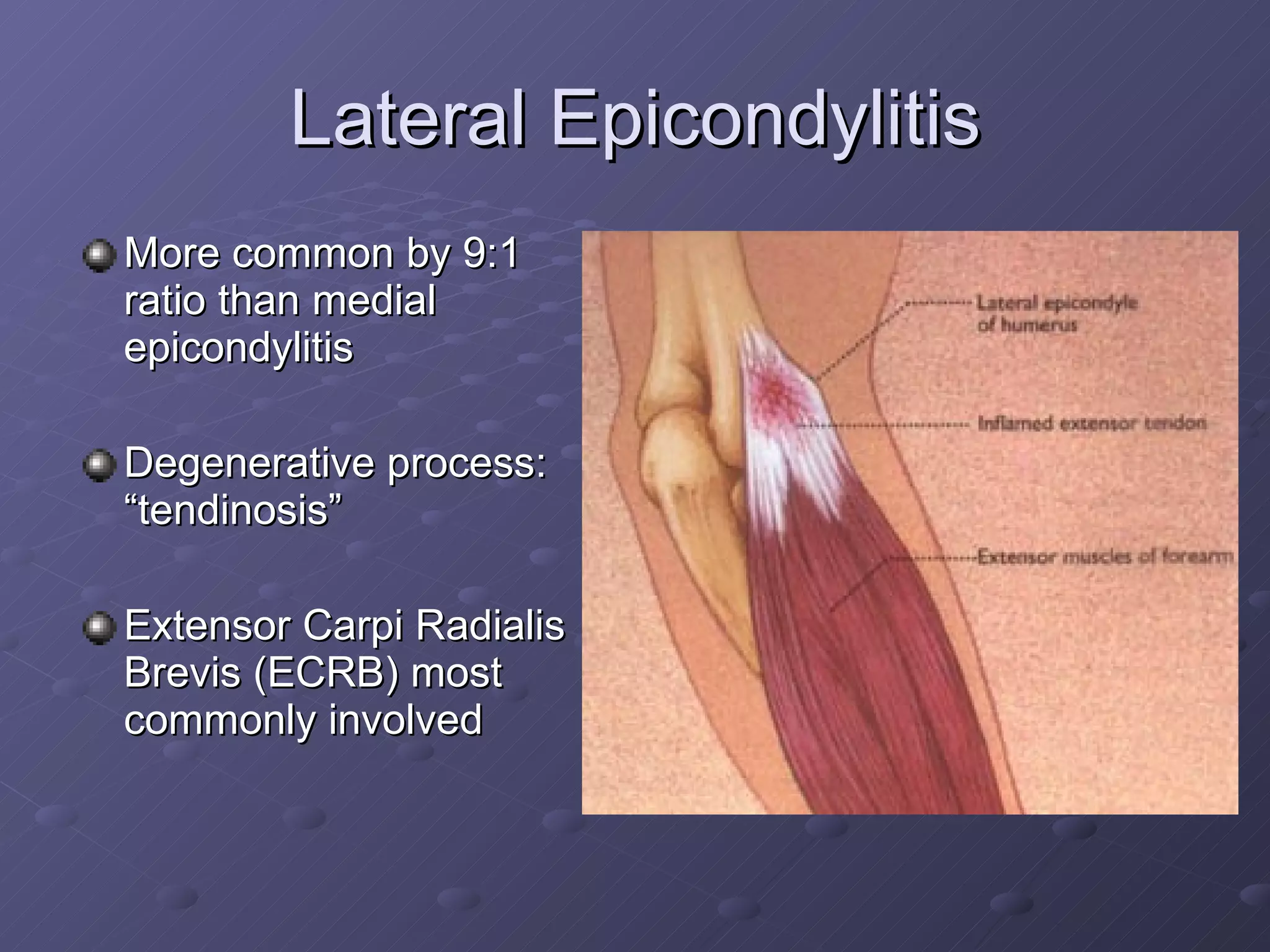 Lateral Epicondylitis

More common by 9:1 ratio than medial epicondylitis

Degenerative process: “tendinosis”

Extensor Carpi Radialis Brevis (ECRB) most commonly involved

Lateral epicondyle of humerus

Inflamed extensor tendon

Extensor muscles of forearm